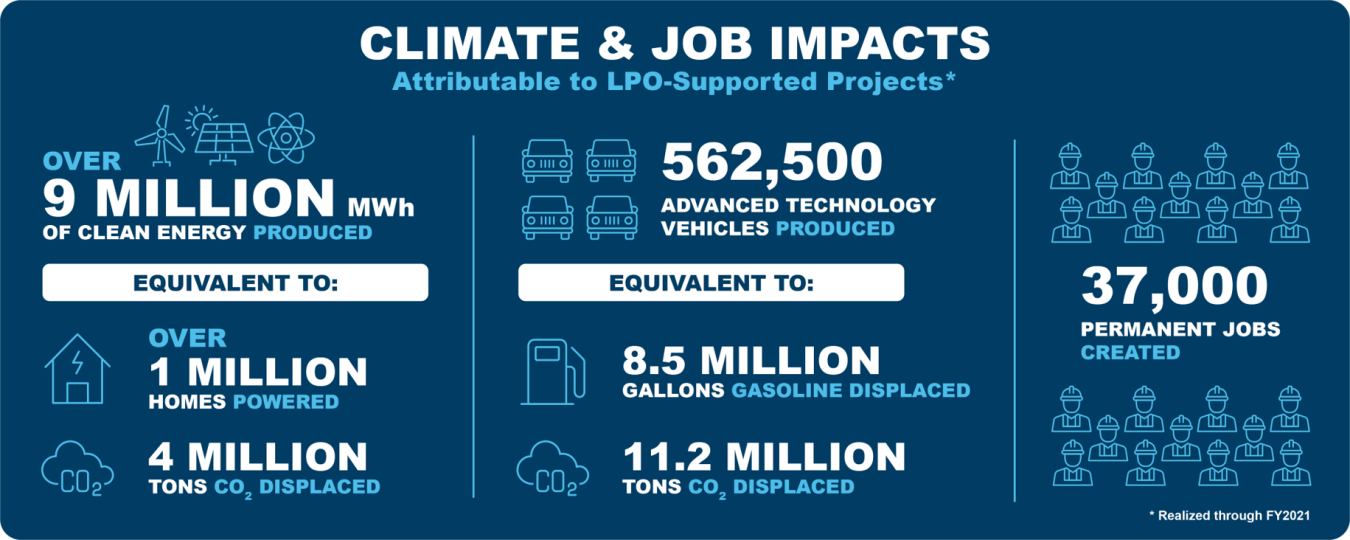 CLIMATE & JOB IMPACTS
Attributable to LPO-Supported Projects*

OVER
9 MILLION MWh
OF CLEAN ENERGY PRODUCED

EQUIVALENT TO:

OVER
1 MILLION
HOMES POWERED

$CO_2$
4 MILLION
TONS $CO_2$ DISPLACED

562,500
ADVANCED TECHNOLOGY VEHICLES PRODUCED

EQUIVALENT TO:

8.5 MILLION
GALLONS GASOLINE DISPLACED

$CO_2$
11.2 MILLION
TONS $CO_2$ DISPLACED

37,000
PERMANENT JOBS CREATED

* Realized through FY2021